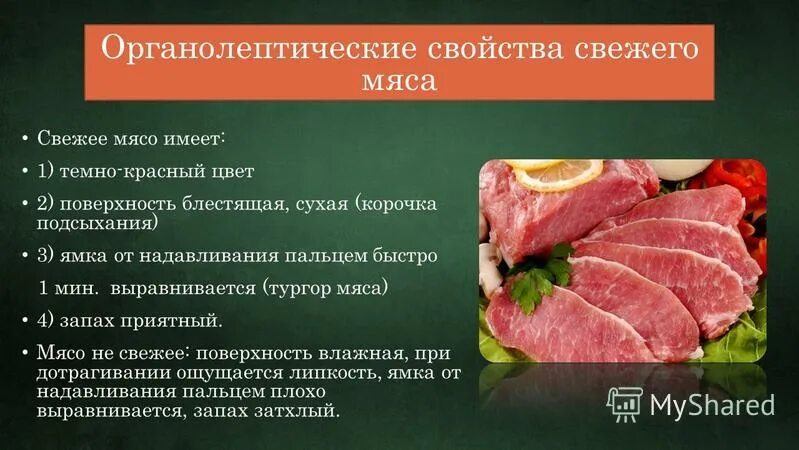 Органолептические свойства свежего мяса

• Свежее мясо имеет:

• 1) темно-красный цвет

• 2) поверхность блестящая, сухая (корочка подсыхания)

• 3) ямка от надавливания пальцем быстро

1 мин. выравнивается (тургор мяса)

• 4) запах приятный.

• Мясо не свежее: поверхность влажная, при дотрагивании ощущается липкость, ямка от надавливания пальцем плохо выравнивается, запах затхлый.

MyShared